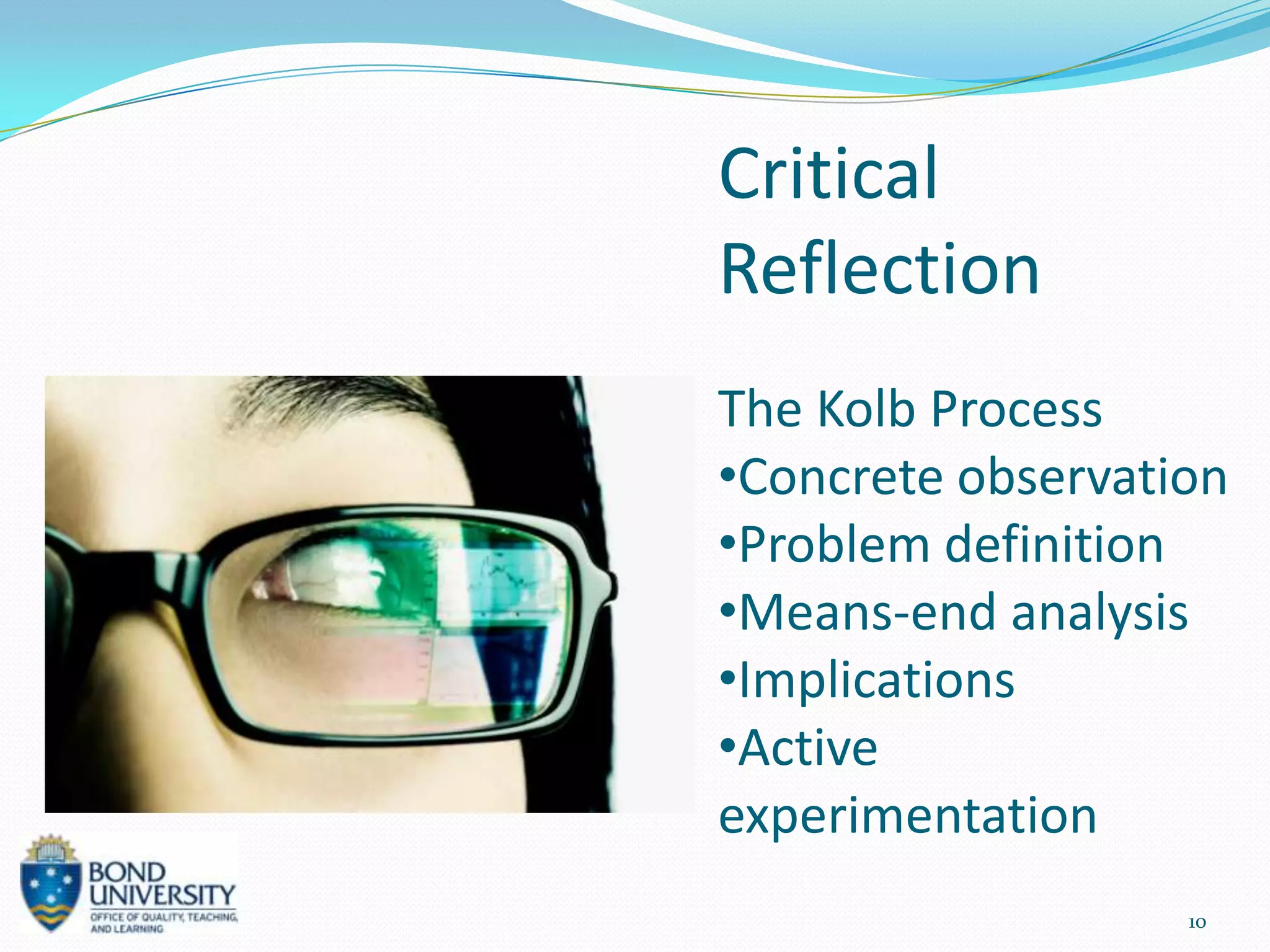 Critical Reflection

The Kolb Process
•Concrete observation
•Problem definition
•Means-end analysis
•Implications
•Active experimentation

BOND UNIVERSITY
OFFICE OF QUALITY, TEACHING, AND LEARNING

10